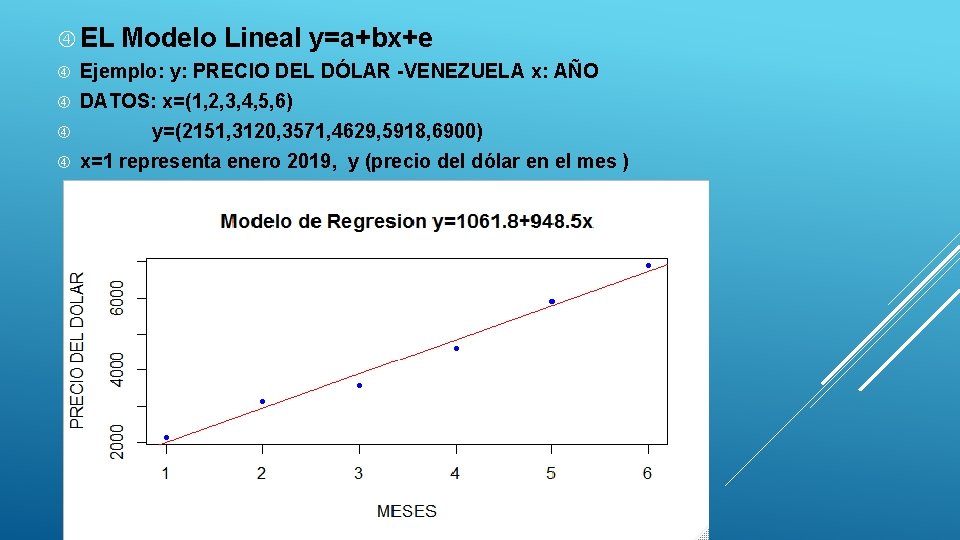 EL Modelo Lineal y=a+bx+e
Ejemplo: y: PRECIO DEL DÓLAR -VENEZUELA x: AÑO
DATOS: x=(1,2,3,4,5,6)
y=(2151,3120,3571,4629,5918,6900)
x=1 representa enero 2019, y (precio del dólar en el mes )

Modelo de Regresion y=1061.8+948.5x

PRECIO DEL DOLAR
2000
4000
6000
1
2
3
4
5
6
MESES